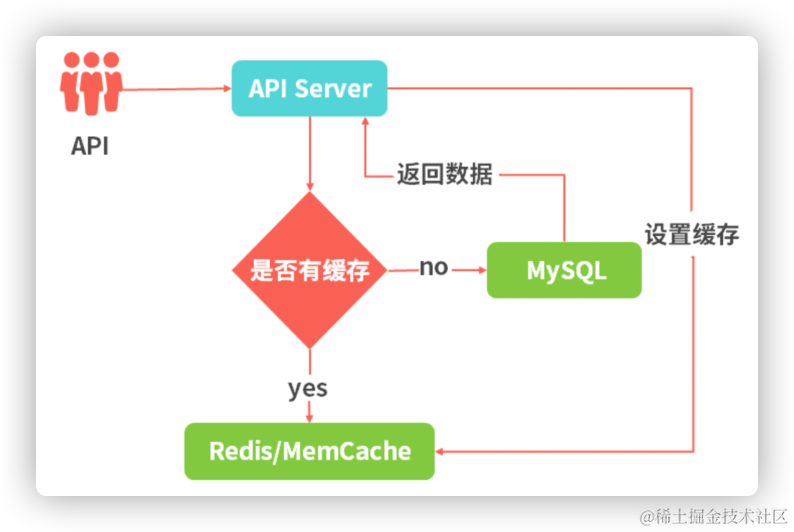 API

API Server

返回数据

设置缓存

是否有缓存

no

MySQL

yes

Redis/MemCache

@稀土掘金技术社区